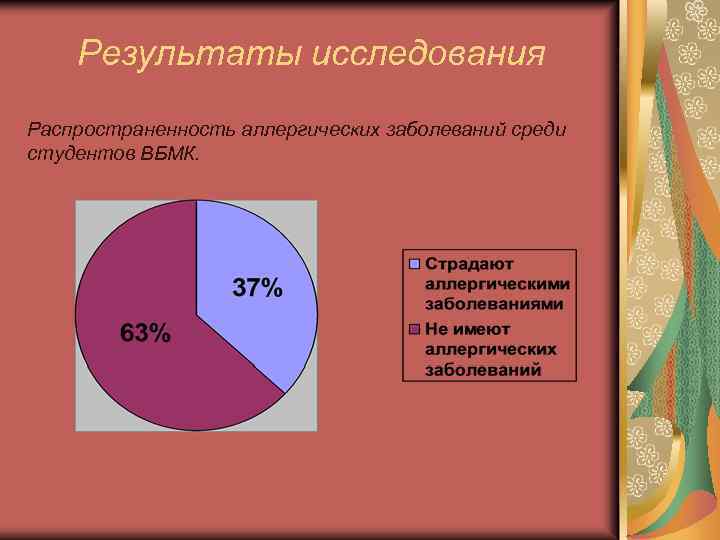 Результаты исследования

Распространенность аллергических заболеваний среди студентов ВБМК.

37%

63%

Страдают аллергическими заболеваниями

Не имеют аллергических заболеваний